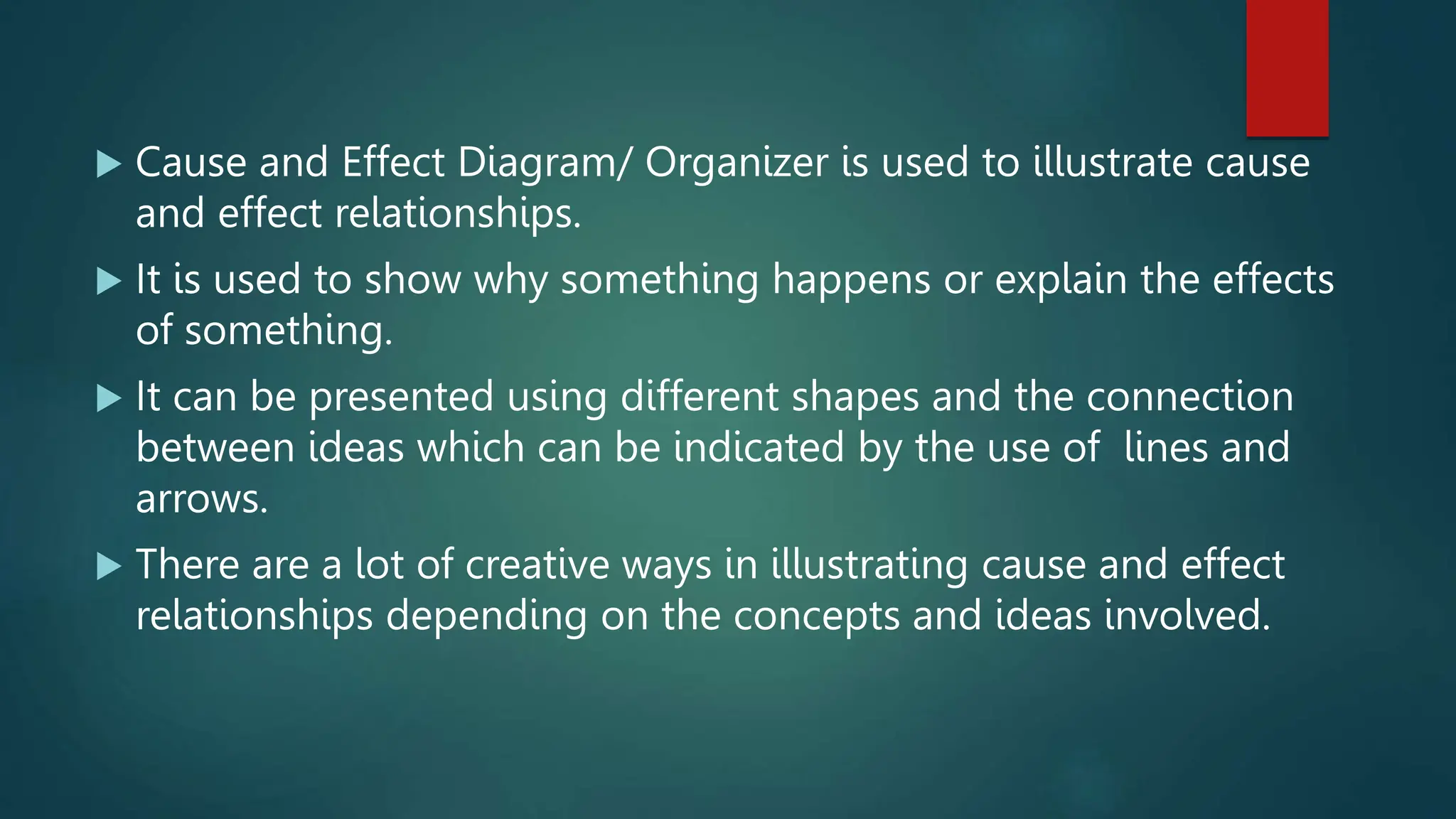 ▶ Cause and Effect Diagram/ Organizer is used to illustrate cause and effect relationships.

▶ It is used to show why something happens or explain the effects of something.

▶ It can be presented using different shapes and the connection between ideas which can be indicated by the use of lines and arrows.

▶ There are a lot of creative ways in illustrating cause and effect relationships depending on the concepts and ideas involved.